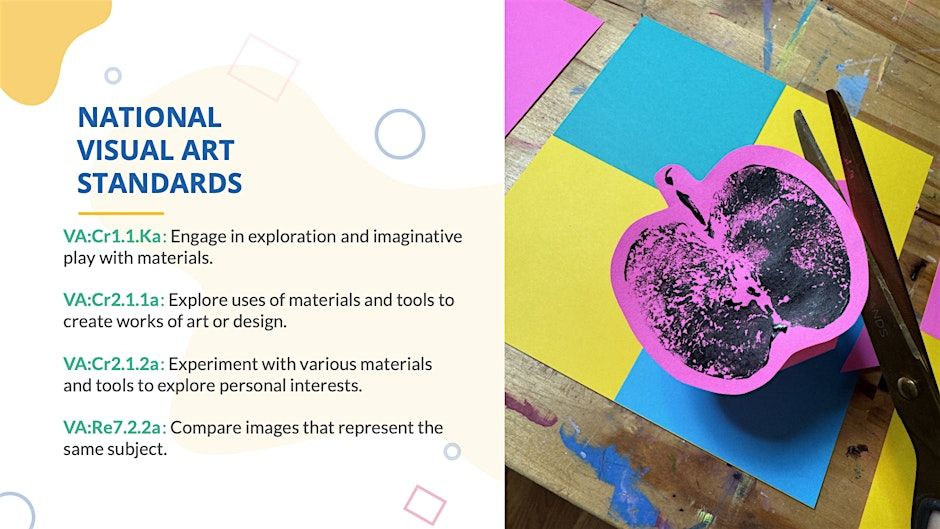 NATIONAL VISUAL ART STANDARDS

VA:Cr1.1.Ka: Engage in exploration and imaginative play with materials.

VA:Cr2.1.1a: Explore uses of materials and tools to create works of art or design.

VA:Cr2.1.2a: Experiment with various materials and tools to explore personal interests.

VA:Re7.2.2a: Compare images that represent the same subject.